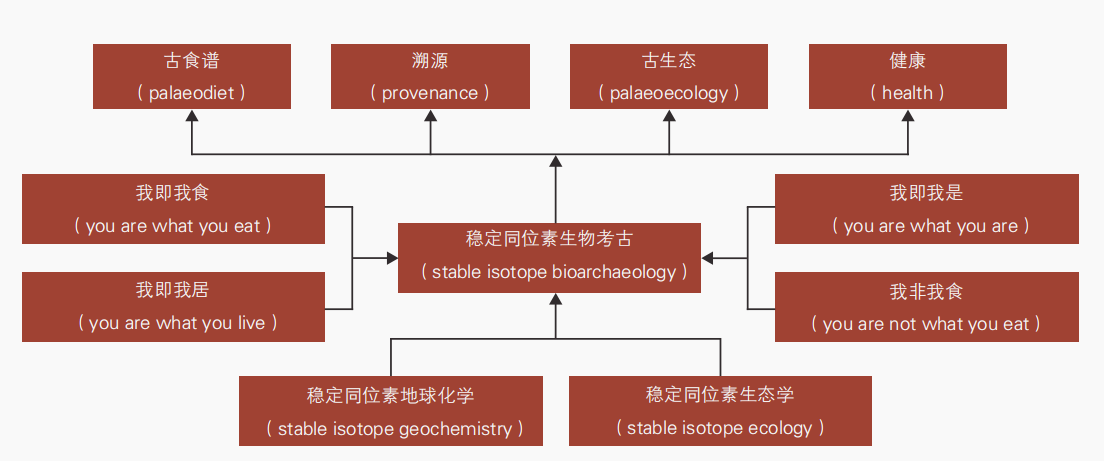 古食谱
（ palaeodiet ）

溯源
（ provenance ）

古生态
（ palaeoecology ）

健康
（ health ）

我即我食
（ you are what you eat ）

我即我居
（ you are what you live ）

稳定同位素生物考古
（ stable isotope bioarchaeology ）

我即我是
（ you are what you are ）

我非我食
（ you are not what you eat ）

稳定同位素地球化学
（ stable isotope geochemistry ）

稳定同位素生态学
（ stable isotope ecology ）